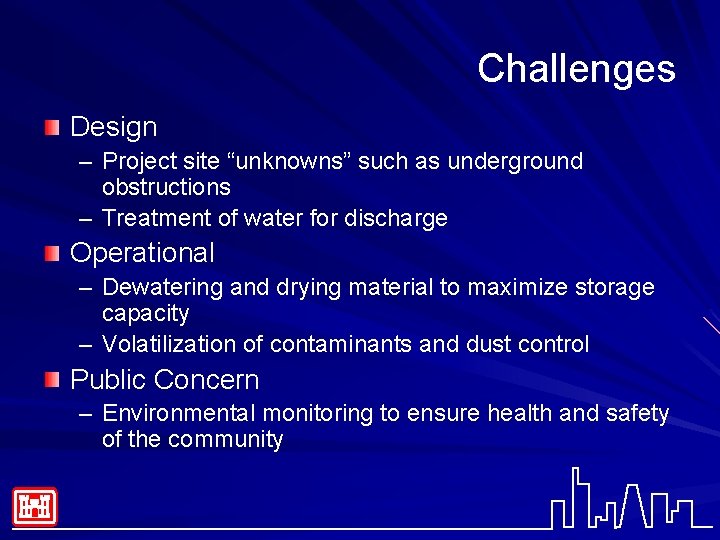 Challenges

Design
– Project site “unknowns” such as underground obstructions
– Treatment of water for discharge

Operational
– Dewatering and drying material to maximize storage capacity
– Volatilization of contaminants and dust control

Public Concern
– Environmental monitoring to ensure health and safety of the community